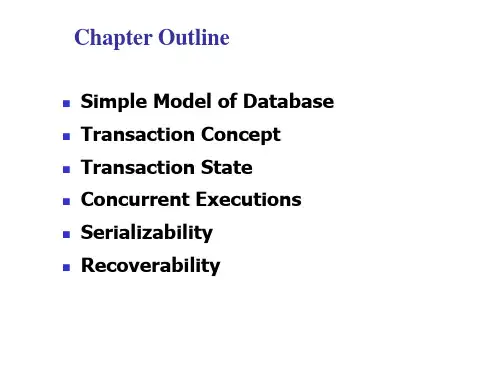 Chapter Outline

- Simple Model of Database
- Transaction Concept
- Transaction State
- Concurrent Executions
- Serializability
- Recoverability